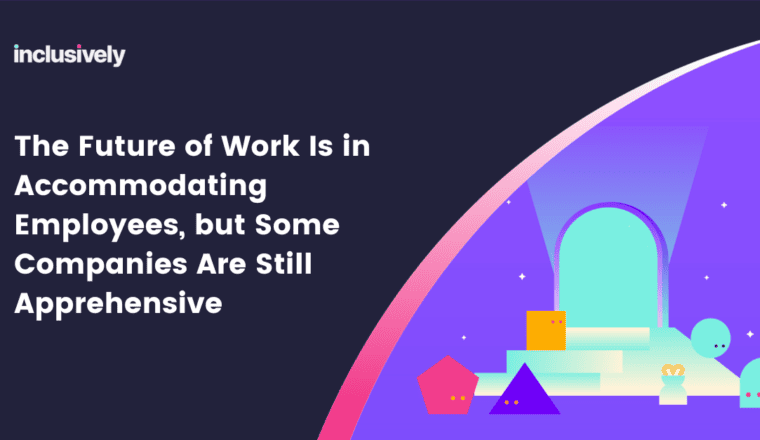 inclusively

The Future of Work Is in Accommodating Employees, but Some Companies Are Still Apprehensive